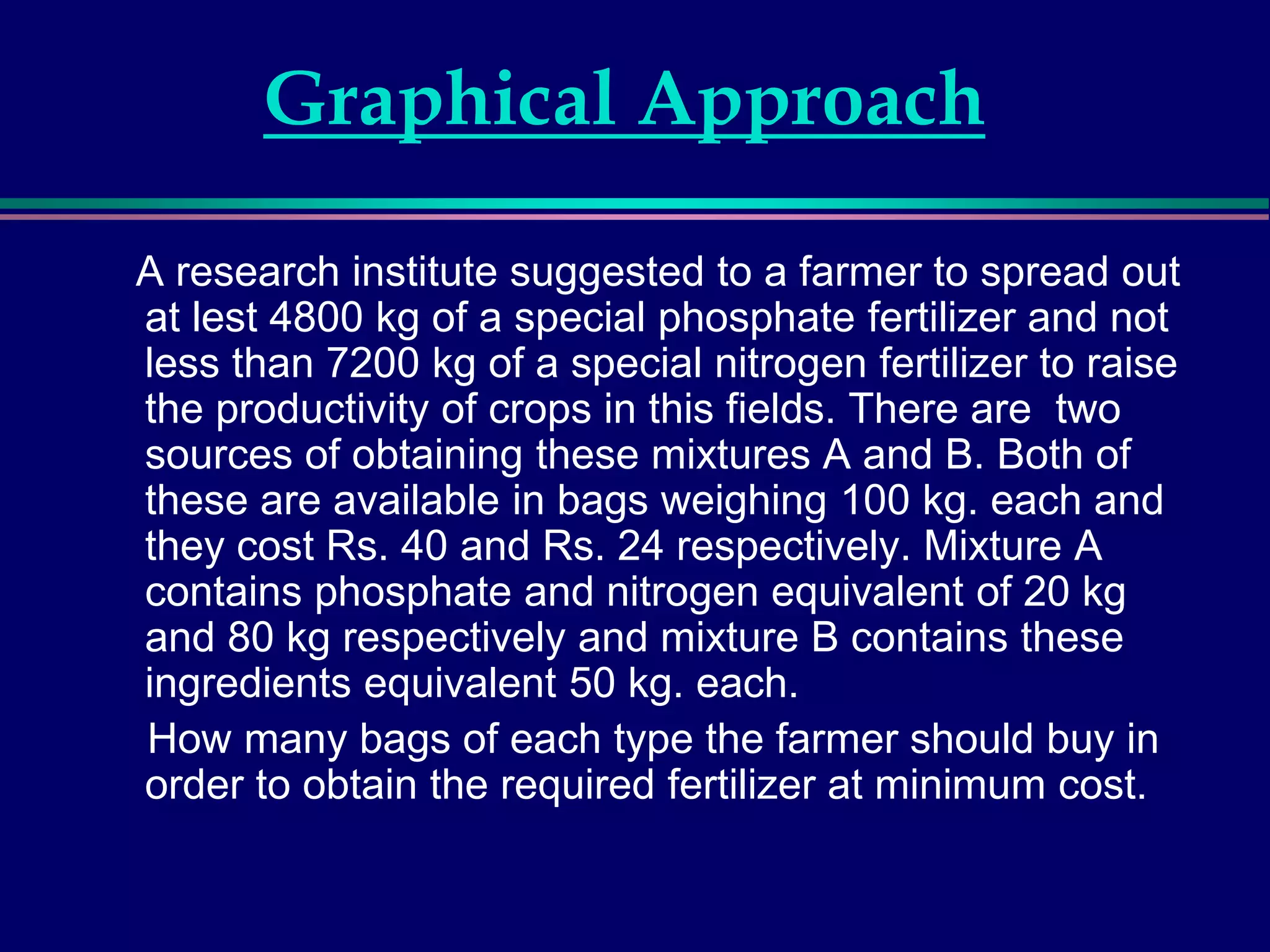 Graphical Approach

A research institute suggested to a farmer to spread out at lest 4800 kg of a special phosphate fertilizer and not less than 7200 kg of a special nitrogen fertilizer to raise the productivity of crops in this fields. There are two sources of obtaining these mixtures A and B. Both of these are available in bags weighing 100 kg. each and they cost Rs. 40 and Rs. 24 respectively. Mixture A contains phosphate and nitrogen equivalent of 20 kg and 80 kg respectively and mixture B contains these ingredients equivalent 50 kg. each.

How many bags of each type the farmer should buy in order to obtain the required fertilizer at minimum cost.